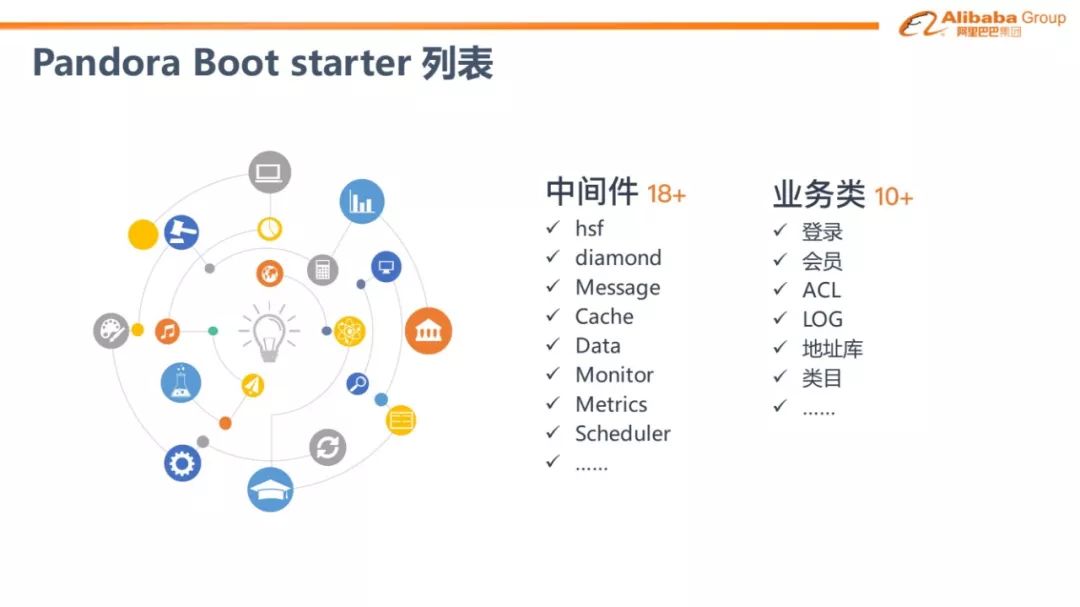 Alibaba Group
阿里巴巴集团

Pandora Boot starter 列表

中间件 18+
✓ hsf
✓ diamond
✓ Message
✓ Cache
✓ Data
✓ Monitor
✓ Metrics
✓ Scheduler
✓ ……

业务类 10+
✓ 登录
✓ 会员
✓ ACL
✓ LOG
✓ 地址库
✓ 类目
✓ ……